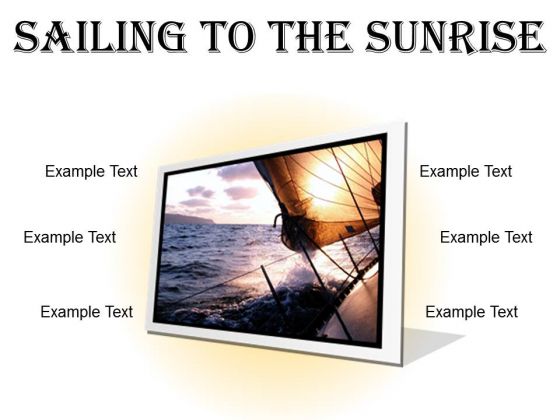 SAILING TO THE SUNRISE

Example Text

Example Text

Example Text

Example Text

Example Text

Example Text